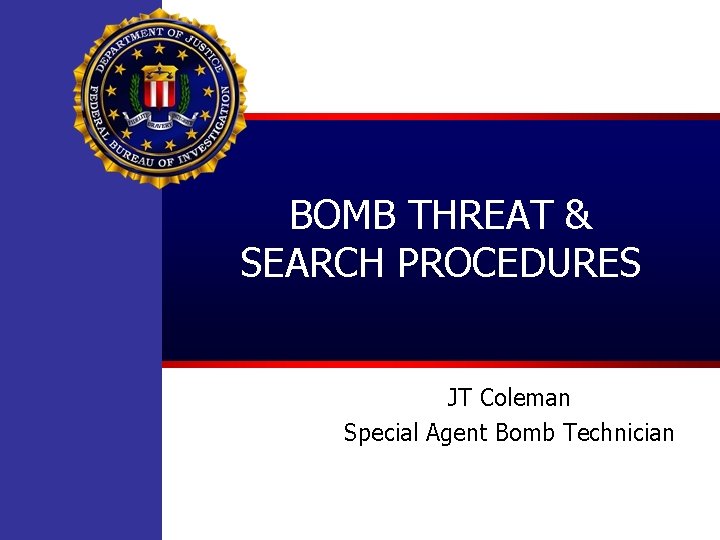 DEPARTMENT OF JUSTICE
FEDERAL BUREAU OF INVESTIGATION
FIDELITY BRAVERY INTEGRITY

BOMB THREAT & SEARCH PROCEDURES

JT Coleman
Special Agent Bomb Technician